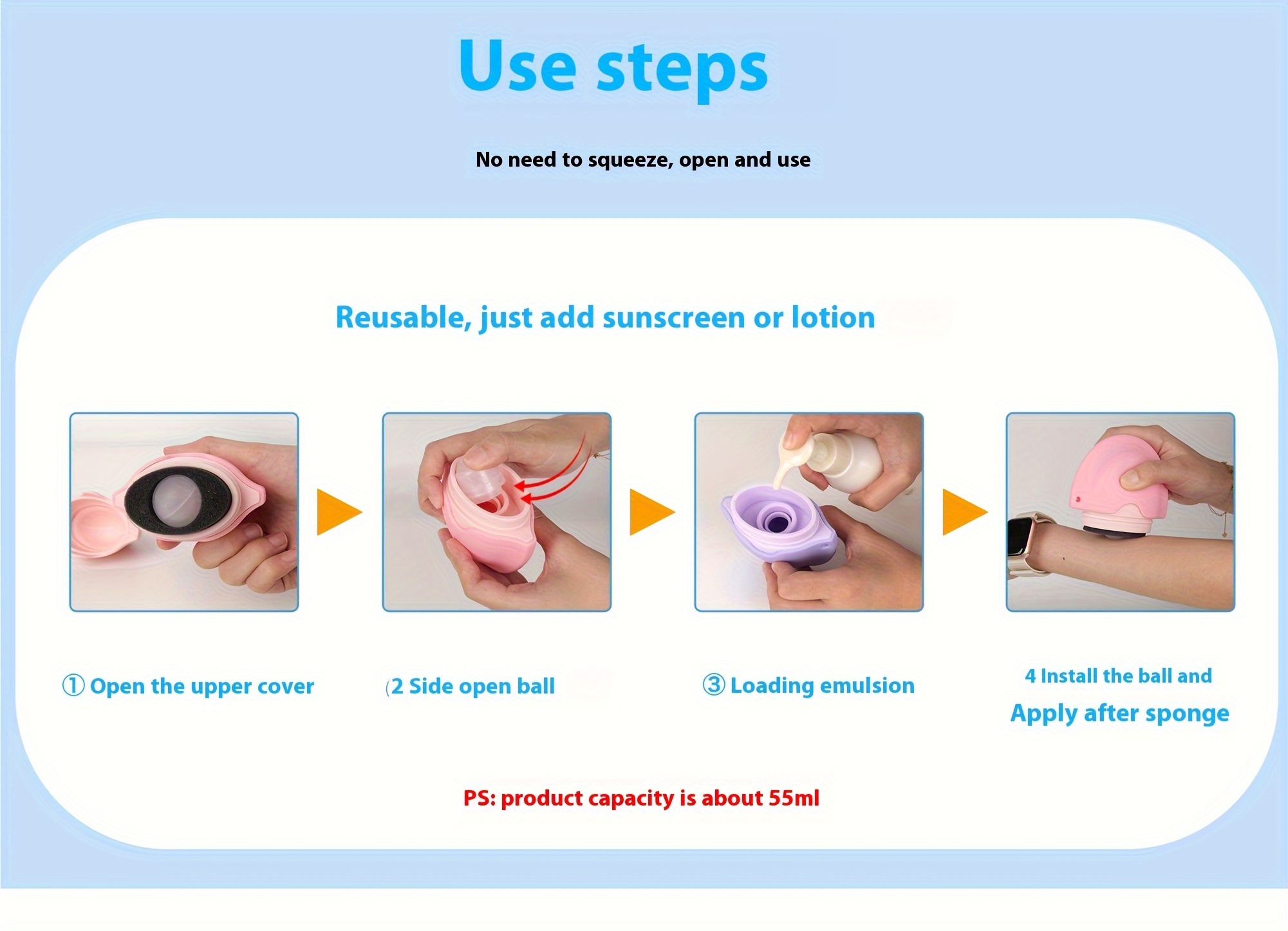 Use steps

No need to squeeze, open and use

Reusable, just add sunscreen or lotion

① Open the upper cover

(2 Side open ball

③ Loading emulsion

4 Install the ball and
Apply after sponge

PS: product capacity is about 55ml